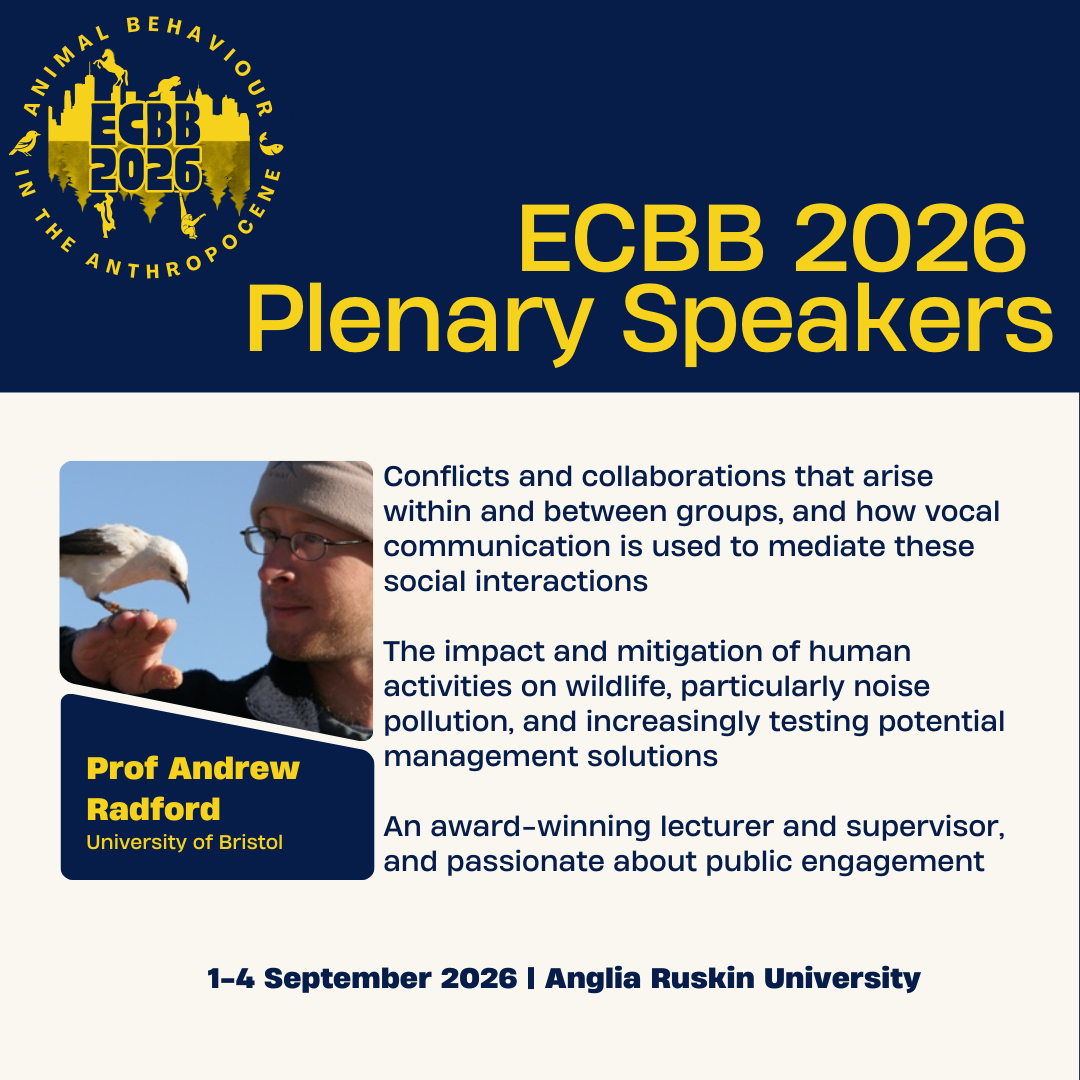 ANIMAL BEHAVIOUR IN THE ANTHROPOCENE

ECBB 2026

ECBB 2026 Plenary Speakers

Prof Andrew Radford
University of Bristol

Conflicts and collaborations that arise within and between groups, and how vocal communication is used to mediate these social interactions

The impact and mitigation of human activities on wildlife, particularly noise pollution, and increasingly testing potential management solutions

An award-winning lecturer and supervisor, and passionate about public engagement

1-4 September 2026 | Anglia Ruskin University